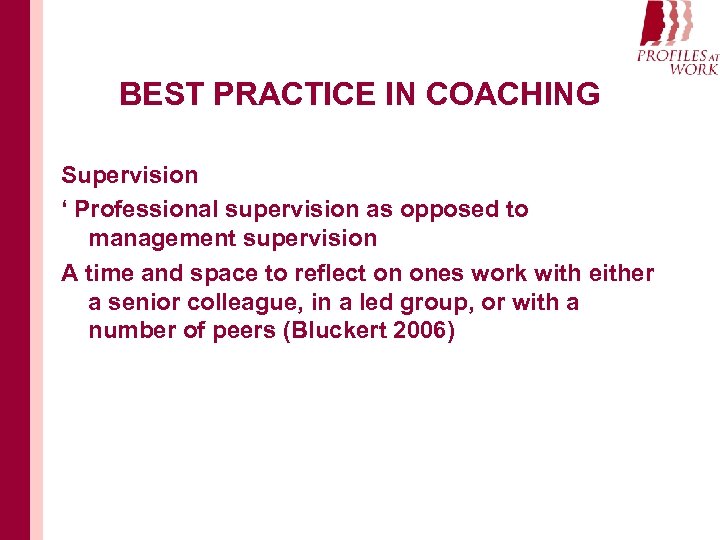 PROFILES AT WORK

BEST PRACTICE IN COACHING

Supervision

‘ Professional supervision as opposed to management supervision

A time and space to reflect on ones work with either a senior colleague, in a led group, or with a number of peers (Bluckert 2006)